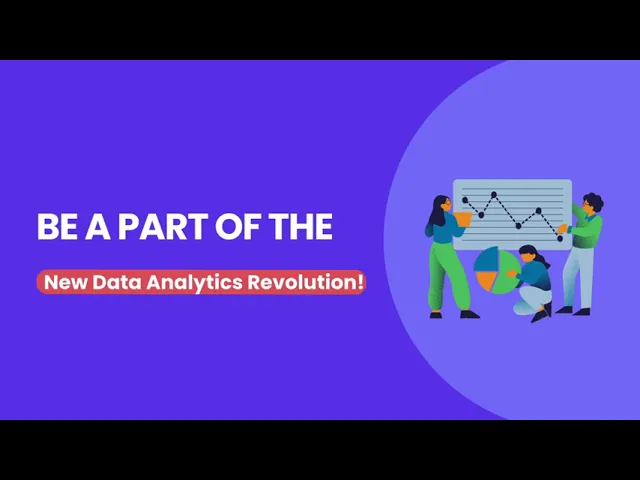 BE A PART OF THE

New Data Analytics Revolution!